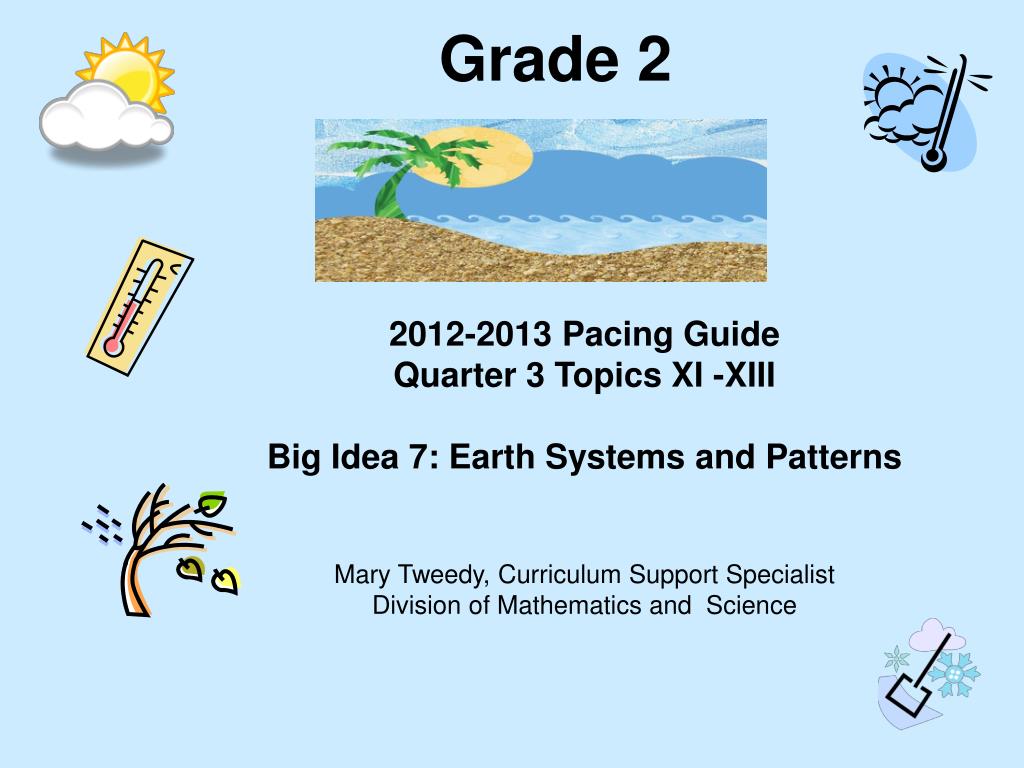 Grade 2

2012-2013 Pacing Guide
Quarter 3 Topics XI -XIII

Big Idea 7: Earth Systems and Patterns

Mary Tweedy, Curriculum Support Specialist
Division of Mathematics and Science